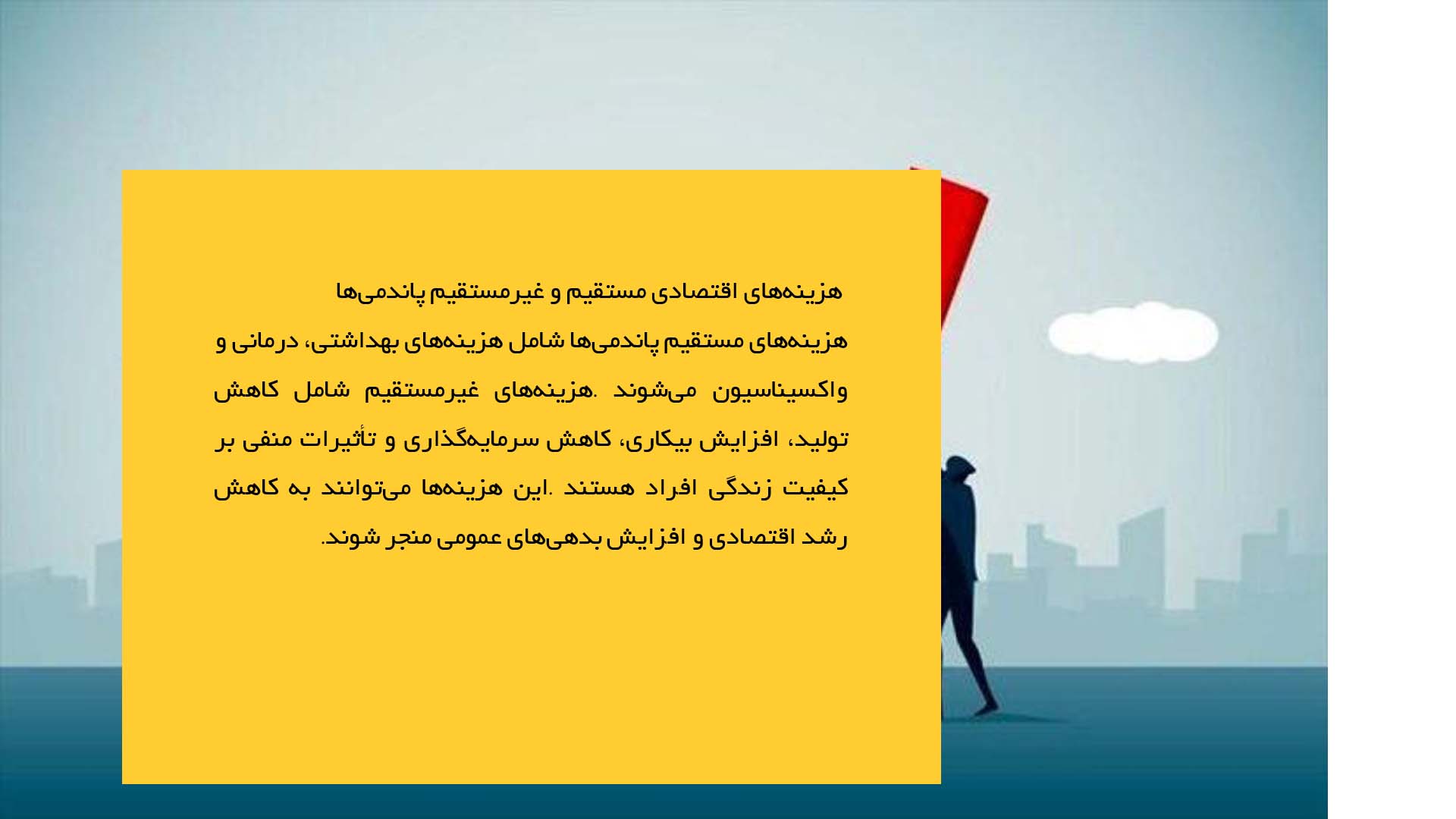 هزینه‌های اقتصادی مستقیم و غیرمستقیم پاندمی‌ها

هزینه‌های مستقیم پاندمی‌ها شامل هزینه‌های بهداشتی، درمانی و واکسیناسیون می‌شوند .هزینه‌های غیرمستقیم شامل کاهش تولید، افزایش بیکاری، کاهش سرمایه‌گذاری و تأثیرات منفی بر کیفیت زندگی افراد هستند .این هزینه‌ها می‌توانند به کاهش رشد اقتصادی و افزایش بدهی‌های عمومی منجر شوند.